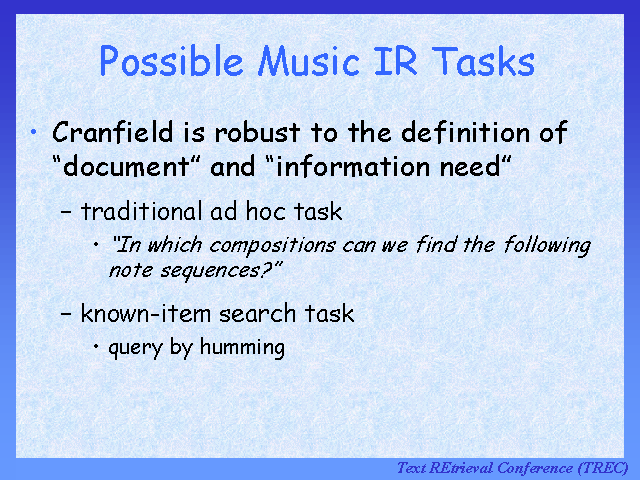 Possible Music IR Tasks

• Cranfield is robust to the definition of "document" and "information need"

– traditional ad hoc task

• "In which compositions can we find the following note sequences?"

– known-item search task

• query by humming

Text REtrieval Conference (TREC)